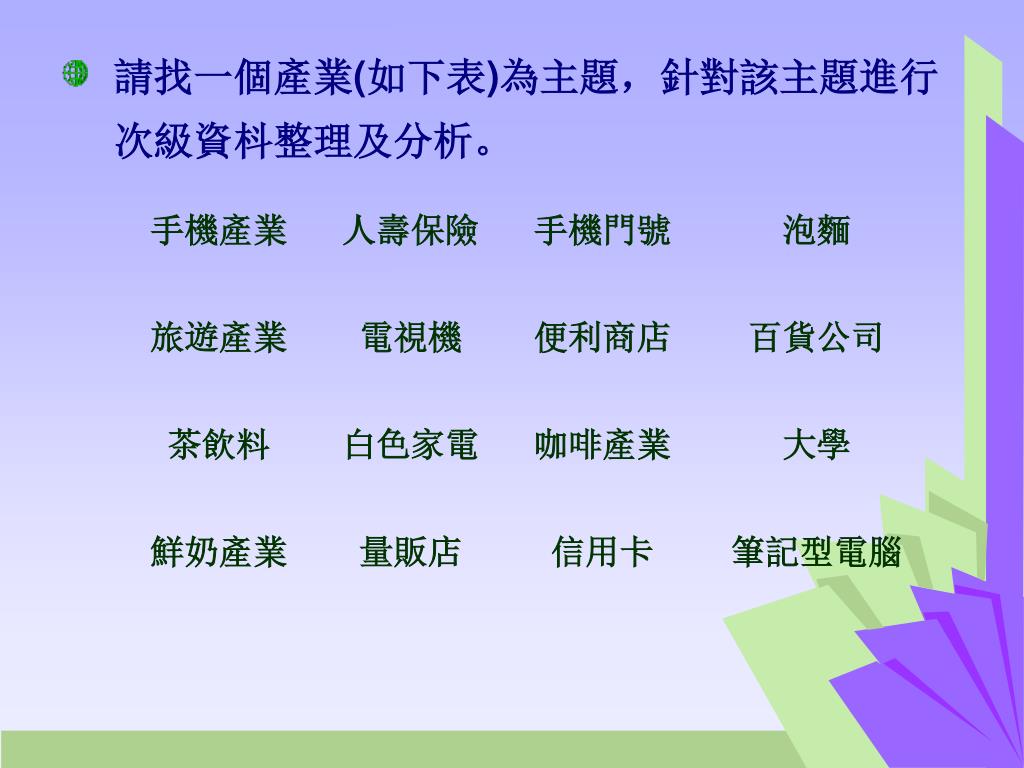 請找一個產業(如下表)為主題，針對該主題進行次級資料整理及分析。

| 手機產業 | 人壽保險 | 手機門號 | 泡麵 |
|---|---|---|---|
| 旅遊產業 | 電視機 | 便利商店 | 百貨公司 |
| 茶飲料 | 白色家電 | 咖啡產業 | 大學 |
| 鮮奶產業 | 量販店 | 信用卡 | 筆記型電腦 |